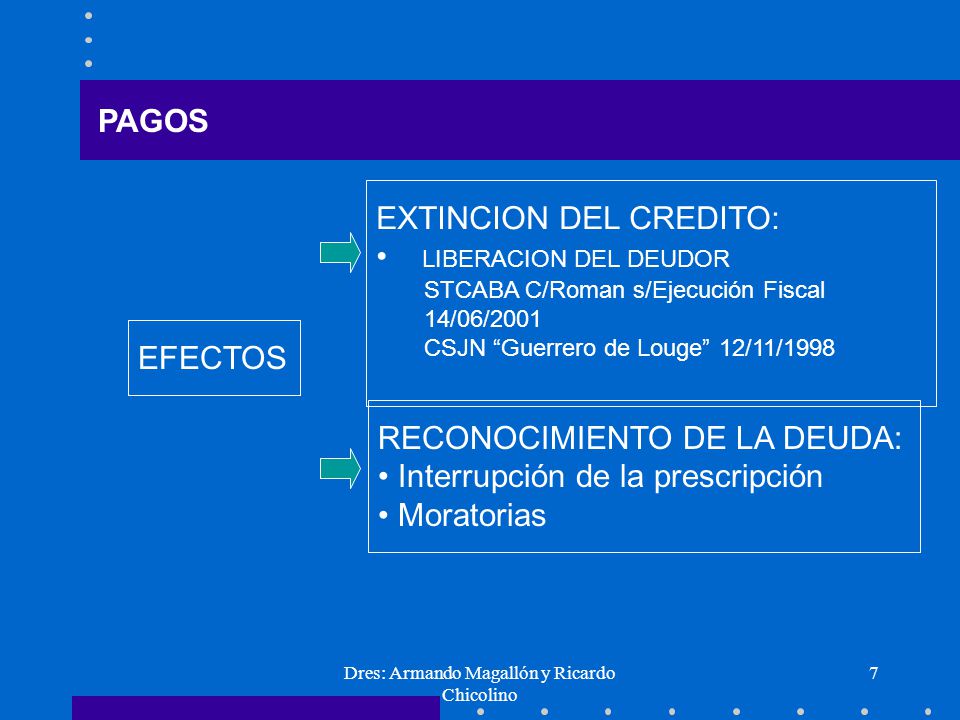 PAGOS

EFECTOS

EXTINCION DEL CREDITO:
• LIBERACION DEL DEUDOR
STCABA C/Roman s/Ejecución Fiscal 14/06/2001
CSJN “Guerrero de Louge” 12/11/1998

RECONOCIMIENTO DE LA DEUDA:
• Interrupción de la prescripción
• Moratorias

Dres: Armando Magallón y Ricardo Chicolino

7